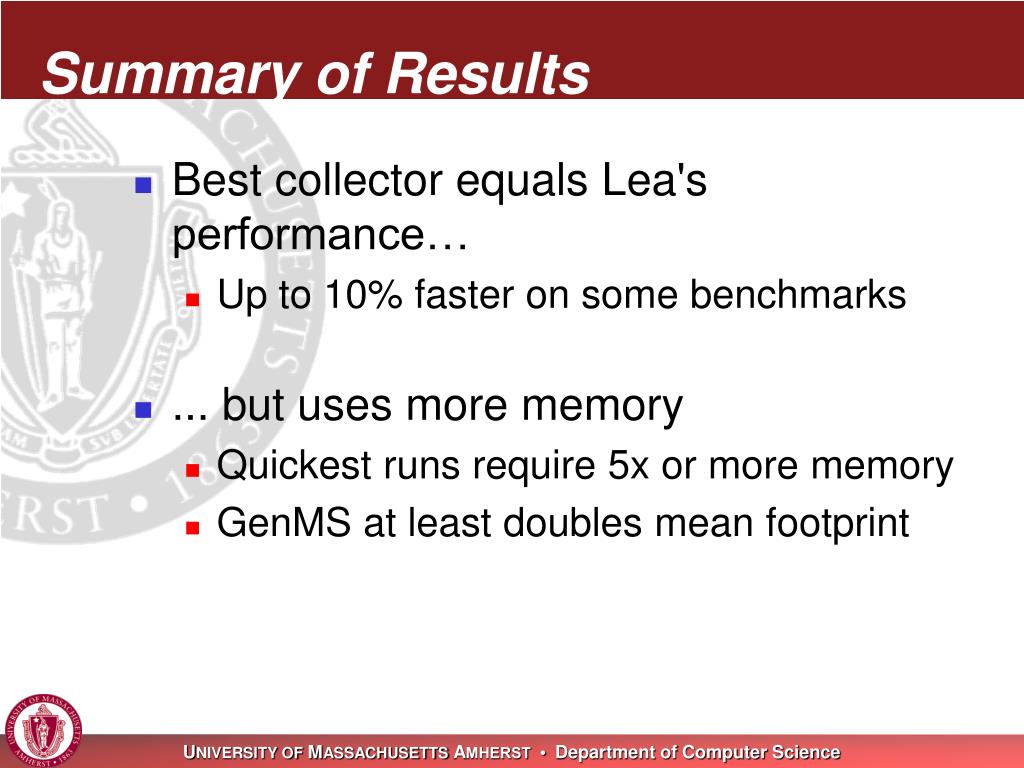 Summary of Results

Best collector equals Lea's performance…

Up to 10% faster on some benchmarks

... but uses more memory

Quickest runs require 5x or more memory

GenMS at least doubles mean footprint

UNIVERSITY OF MASSACHUSETTS AMHERST • Department of Computer Science